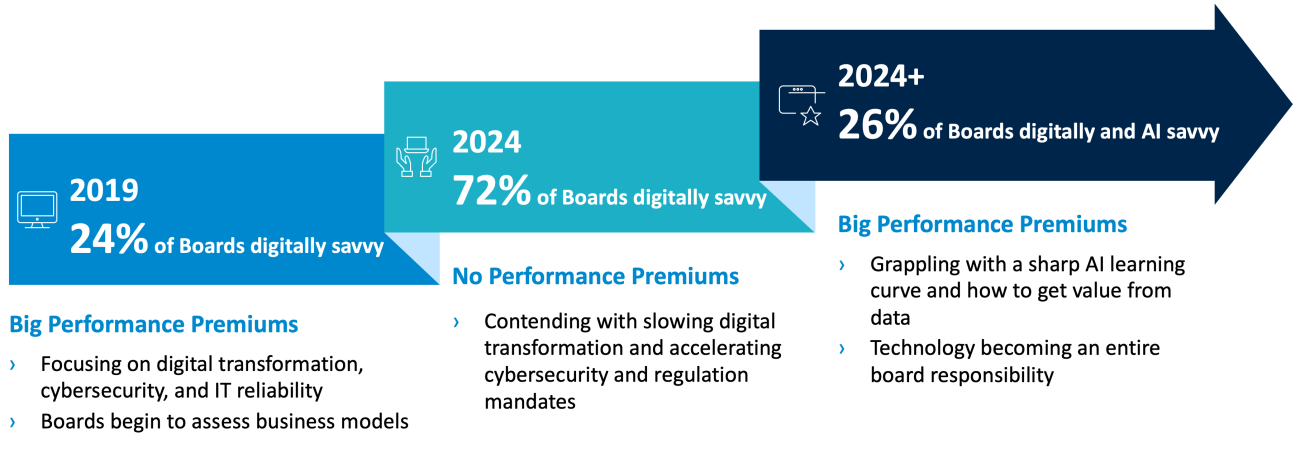 2019
24% of Boards digitally savvy

Big Performance Premiums
› Focusing on digital transformation, cybersecurity, and IT reliability
› Boards begin to assess business models

2024
72% of Boards digitally savvy

No Performance Premiums
› Contending with slowing digital transformation and accelerating cybersecurity and regulation mandates

2024+
26% of Boards digitally and AI savvy

Big Performance Premiums
› Grappling with a sharp AI learning curve and how to get value from data
› Technology becoming an entire board responsibility